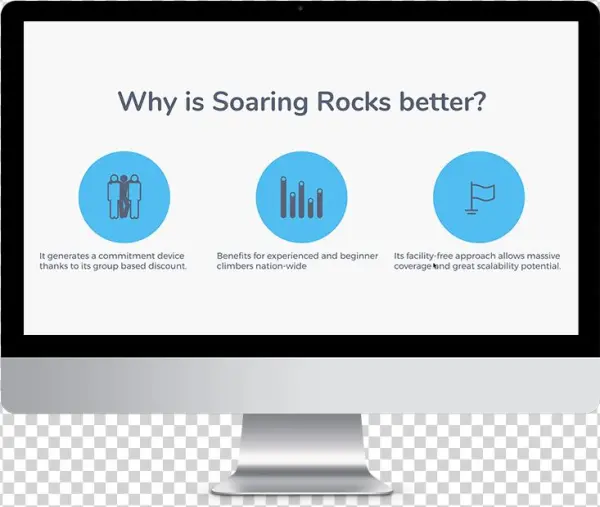 Why is Soaring Rocks better?

It generates a commitment device thanks to its group based discount.

Benefits for experienced and beginner climbers nation-wide

Its facility-free approach allows massive coverage and great scalability potential.